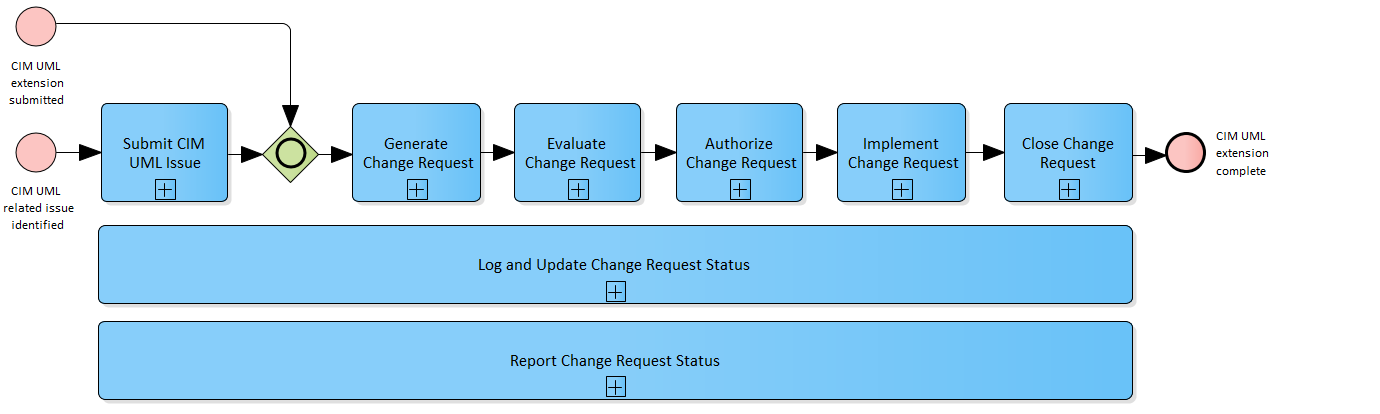 CIM UML extension submitted

CIM UML related issue identified

Submit CIM UML Issue

Generate Change Request

Evaluate Change Request

Authorize Change Request

Implement Change Request

Close Change Request

CIM UML extension complete

Log and Update Change Request Status

Report Change Request Status